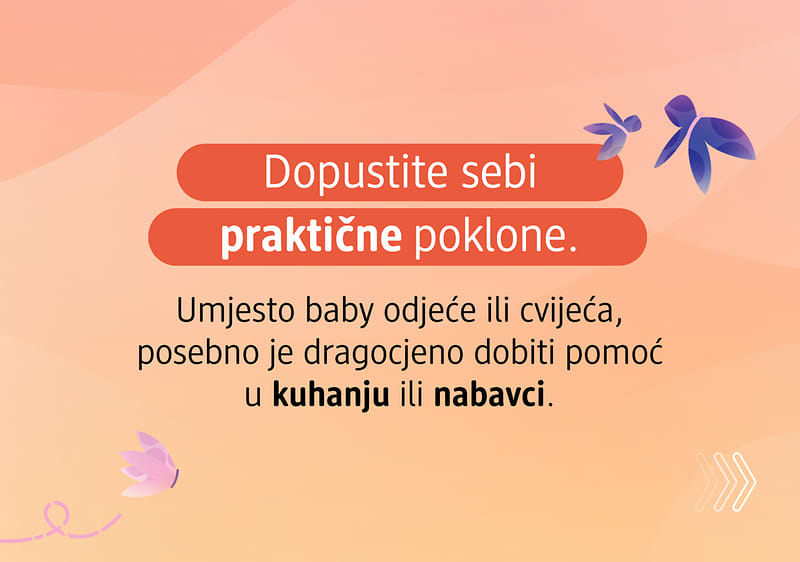 Dopustite sebi praktične poklone.

Umjesto baby odjeće ili cvijeća, posebno je dragocjeno dobiti pomoć u kuhanju ili nabavci.